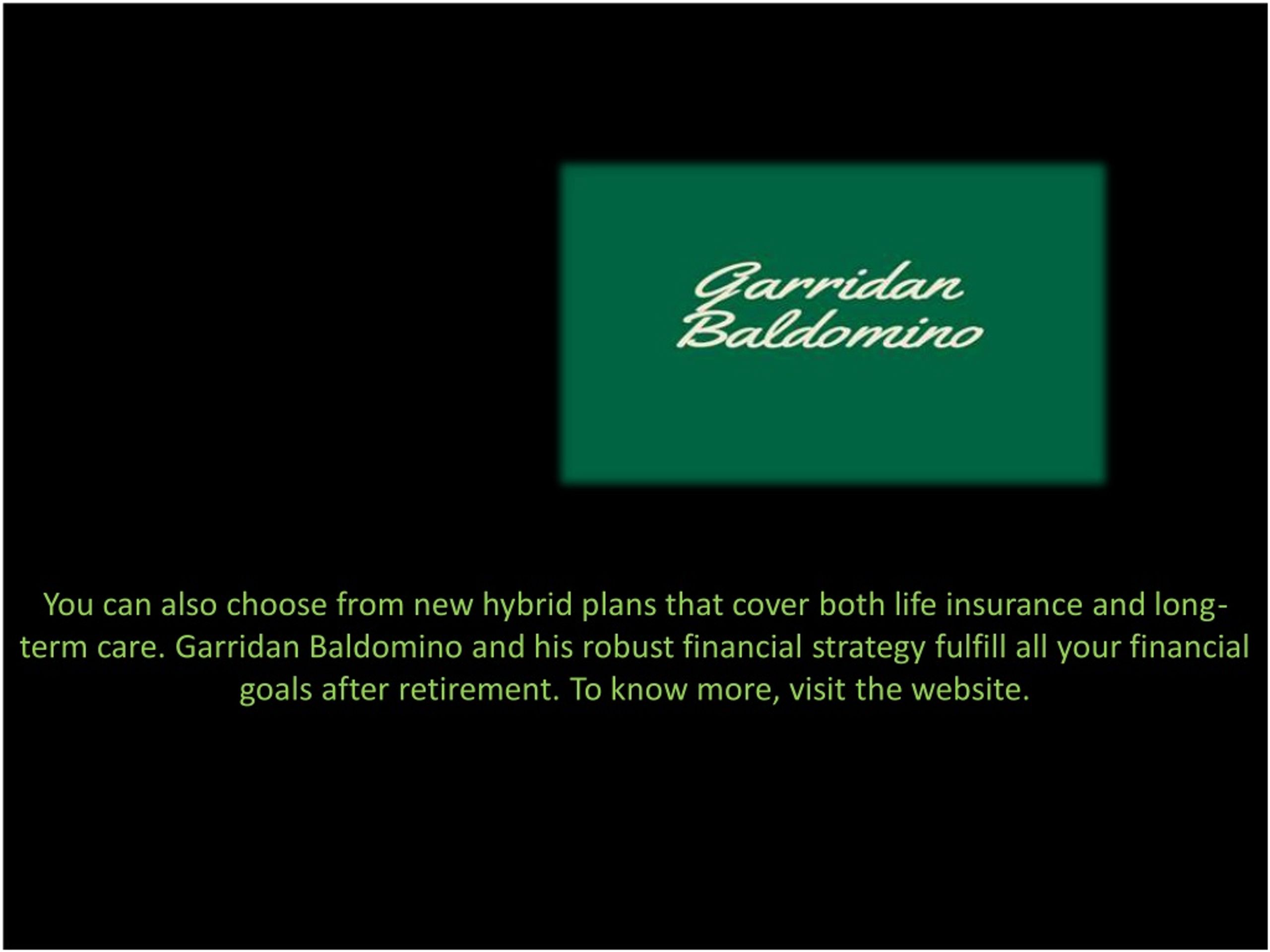 Garridan Baldomino

You can also choose from new hybrid plans that cover both life insurance and long-term care. Garridan Baldomino and his robust financial strategy fulfill all your financial goals after retirement. To know more, visit the website.